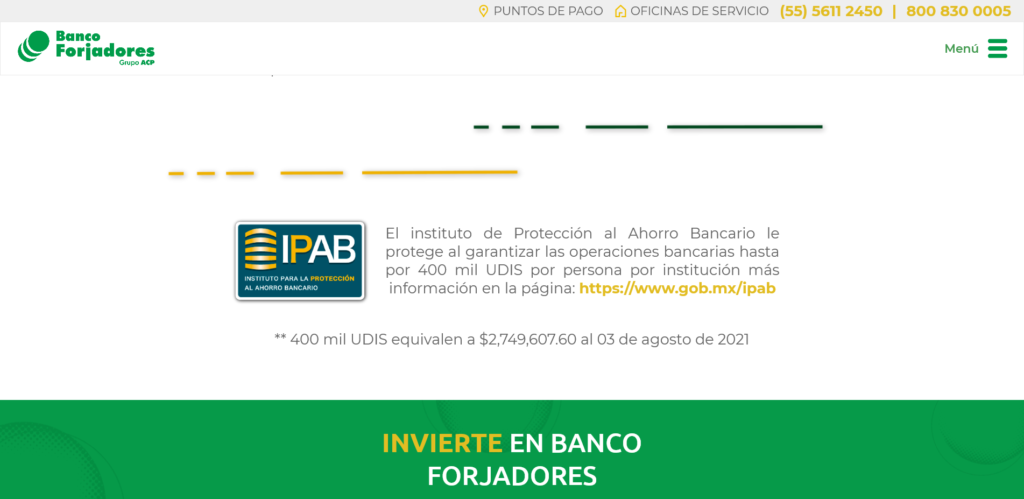 PUNTOS DE PAGO OFICINAS DE SERVICIO (55) 5611 2450 | 800 830 0005

Banco Forjadores Grupo ACP

Menú

IPAB INSTITUTO PARA LA PROTECCIÓN AL AHORRO BANCARIO

El instituto de Protección al Ahorro Bancario le protege al garantizar las operaciones bancarias hasta por 400 mil UDIS por persona por institución más información en la página: https://www.gob.mx/ipab

** 400 mil UDIS equivalen a $2,749,607.60 al 03 de agosto de 2021

INVIERTE EN BANCO FORJADORES